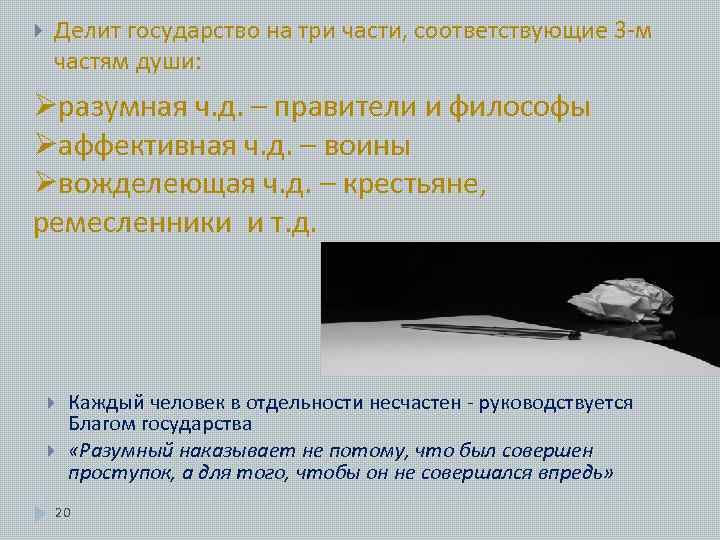 Делит государство на три части, соответствующие 3-м частям души:

➢разумная ч.д. – правители и философы
➢аффективная ч.д. – воины
➢вожделеющая ч.д. – крестьяне, ремесленники и т.д.

Каждый человек в отдельности несчастен - руководствуется Благом государства

«Разумный наказывает не потому, что был совершен проступок, а для того, чтобы он не совершался впредь»

20